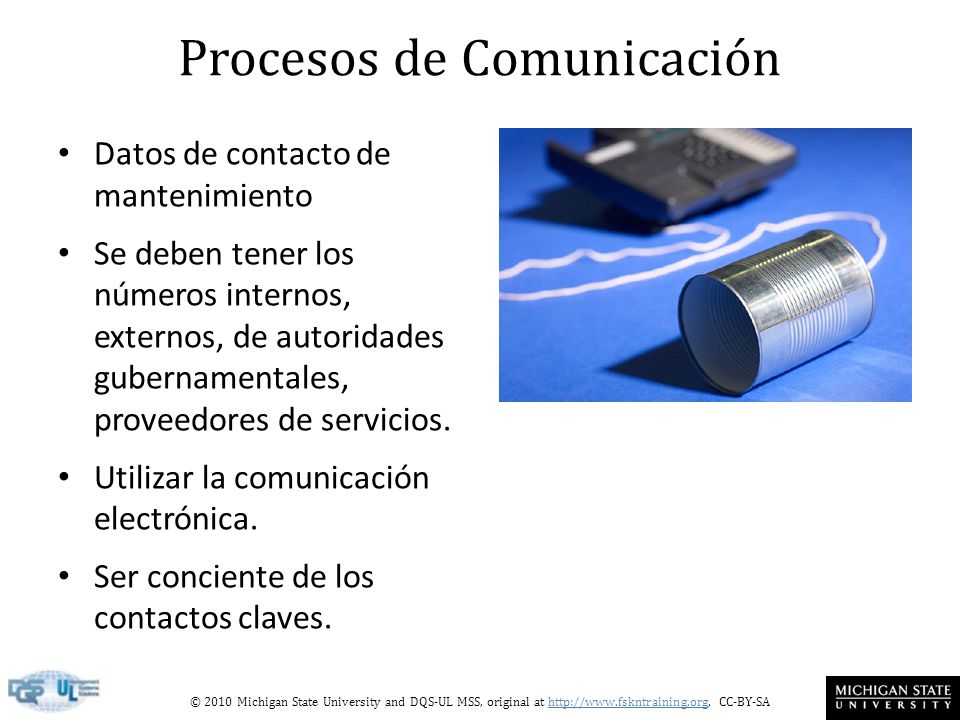 Procesos de Comunicación

• Datos de contacto de mantenimiento

• Se deben tener los números internos, externos, de autoridades gubernamentales, proveedores de servicios.

• Utilizar la comunicación electrónica.

• Ser conciente de los contactos claves.

DQS UL

© 2010 Michigan State University and DQS-UL MSS, original at http://www.fskntraining.org, CC-BY-SA

MICHIGAN STATE UNIVERSITY